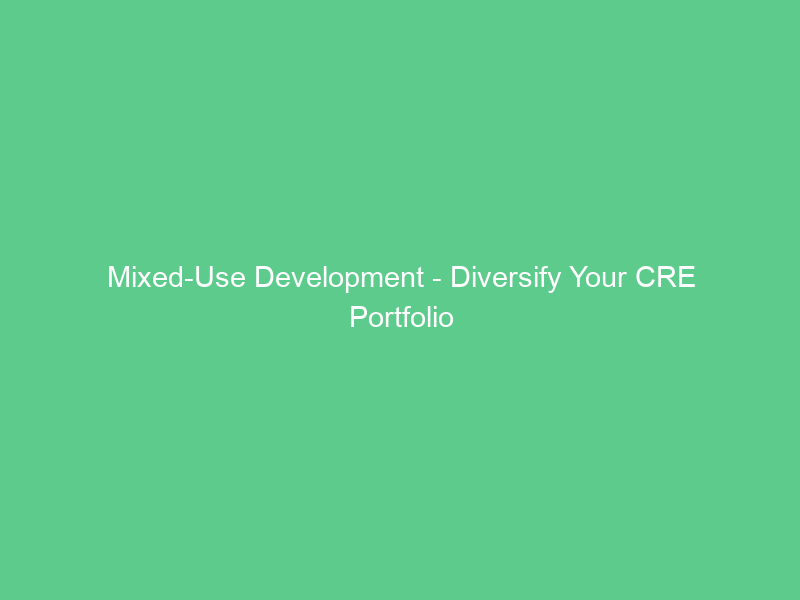 Mixed-Use Development - Diversify Your CRE Portfolio